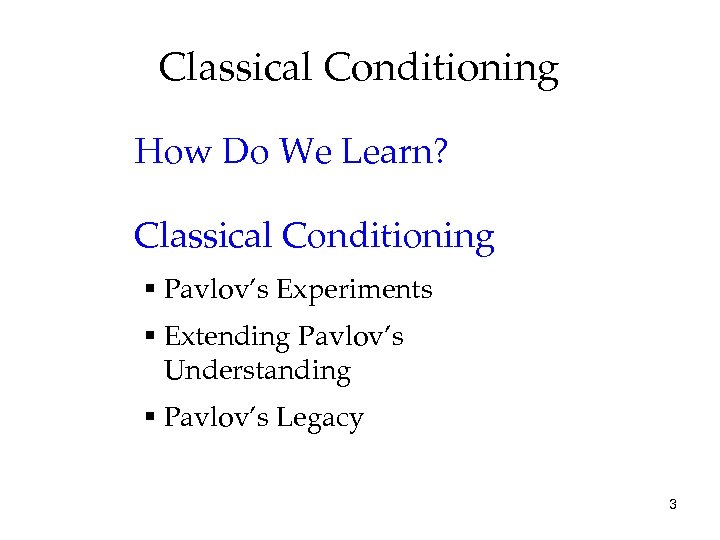 Classical Conditioning

How Do We Learn?

Classical Conditioning

▪ Pavlov's Experiments

▪ Extending Pavlov's Understanding

▪ Pavlov's Legacy

3